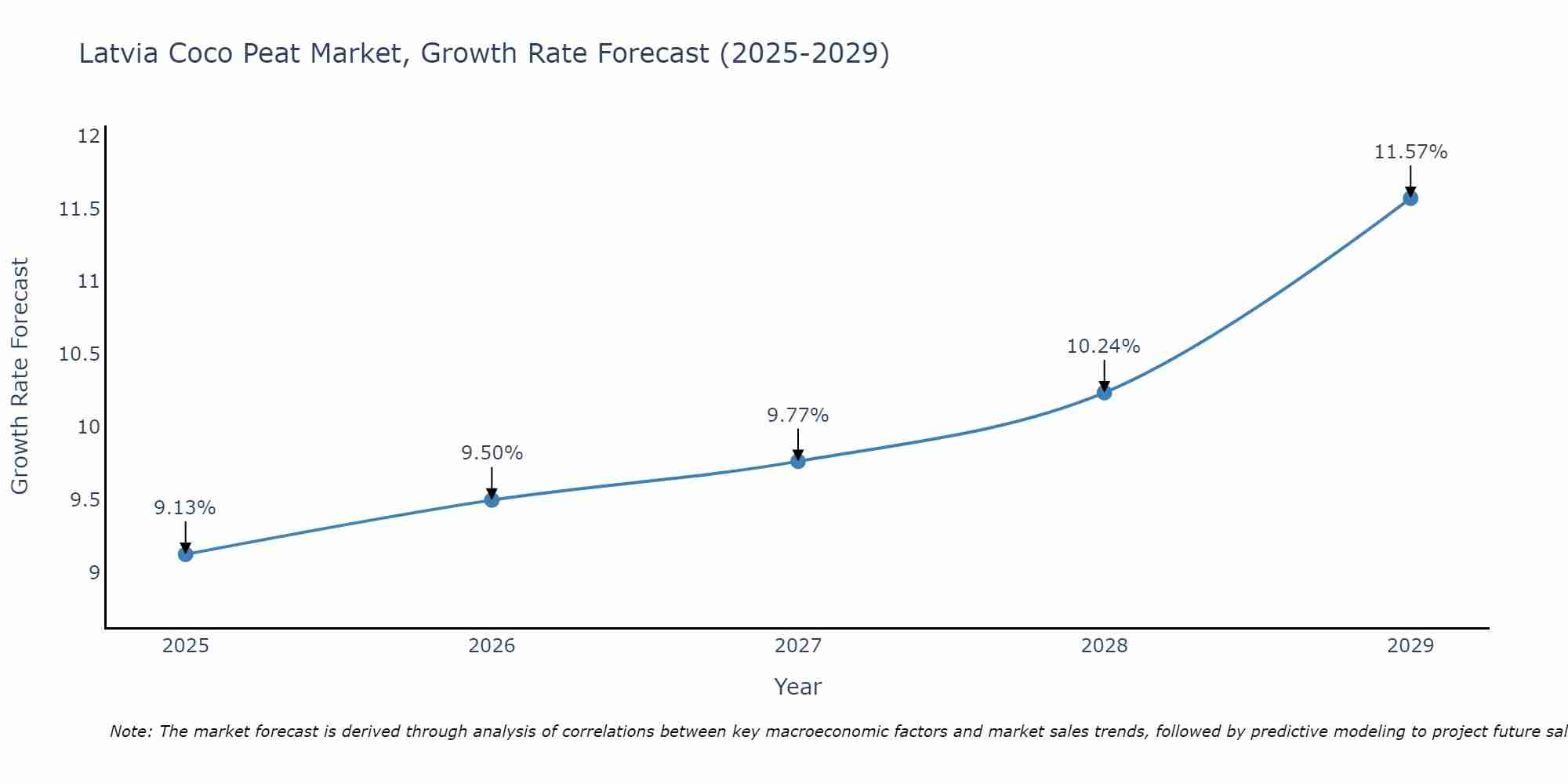 Latvia Coco Peat Market, Growth Rate Forecast (2025-2029)

Growth Rate Forecast

12
11.5
11
10.5
10
9.5
9

9.13%
9.50%
9.77%
10.24%
11.57%

2025
2026
2027
2028
2029

Year

Note: The market forecast is derived through analysis of correlations between key macroeconomic factors and market sales trends, followed by predictive modeling to project future sal